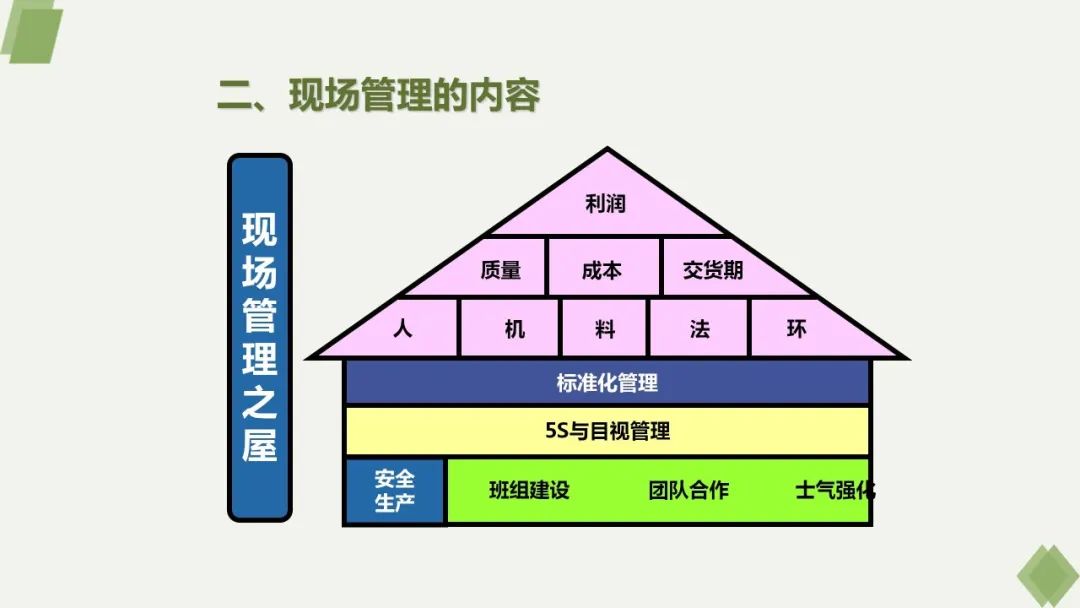 二、现场管理的内容

现场管理之屋

利润

质量 成本 交货期

人 机 料 法 环

标准化管理

5S与目视管理

安全生产

班组建设 团队合作 士气强化